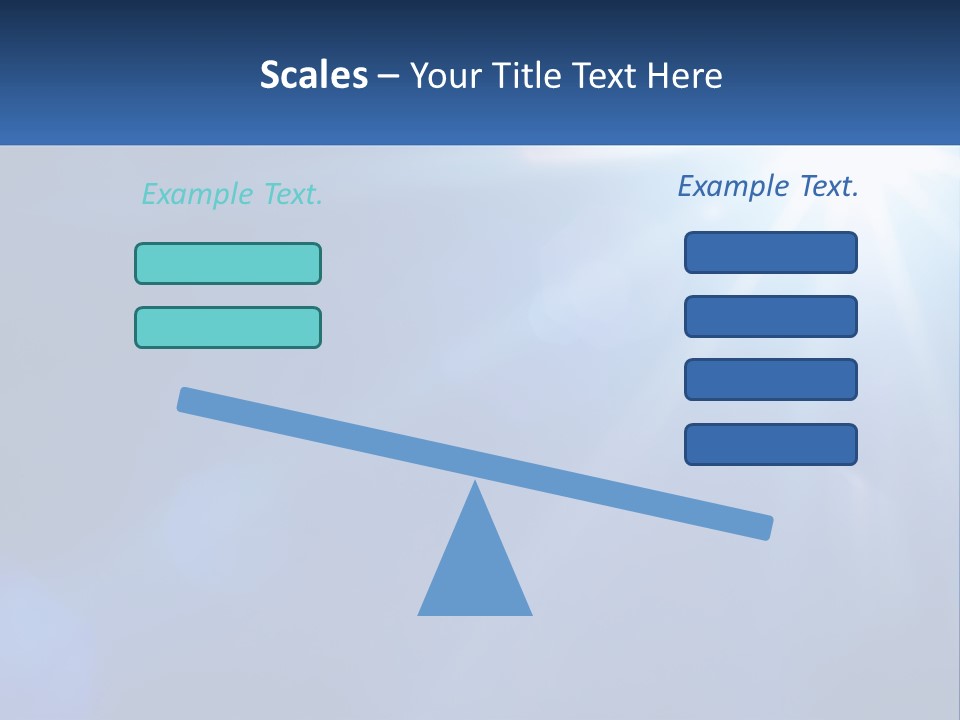 Scales – Your Title Text Here

Example Text.

Example Text.